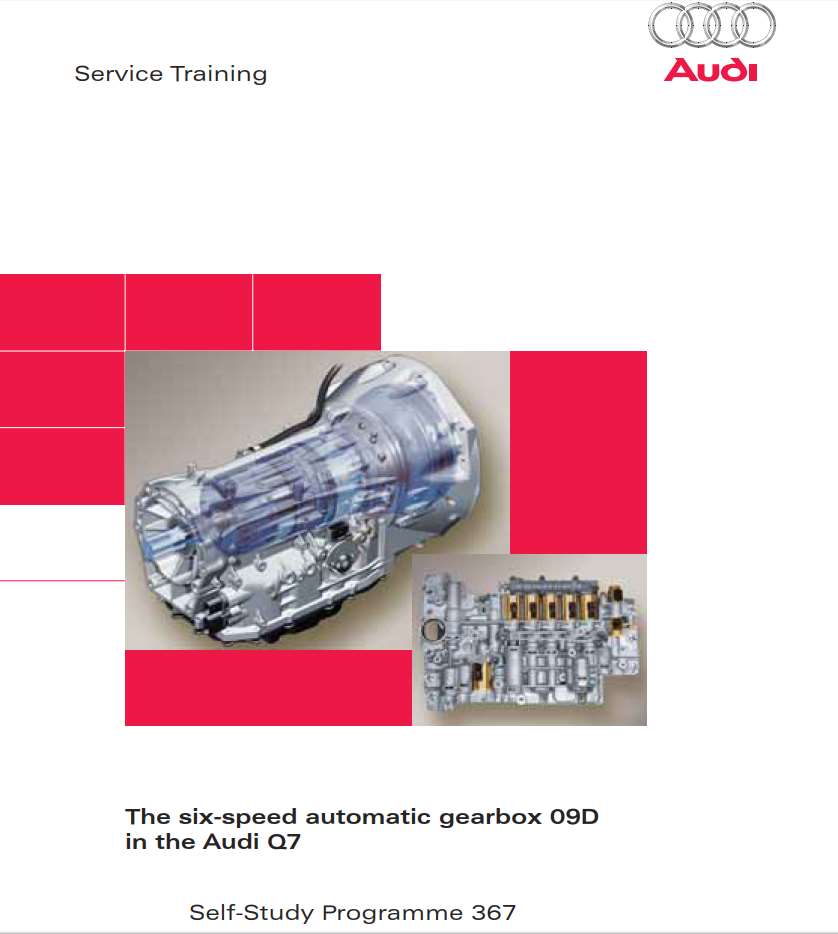 Service Training

Audi

The six-speed automatic gearbox 09D in the Audi Q7

Self-Study Programme 367